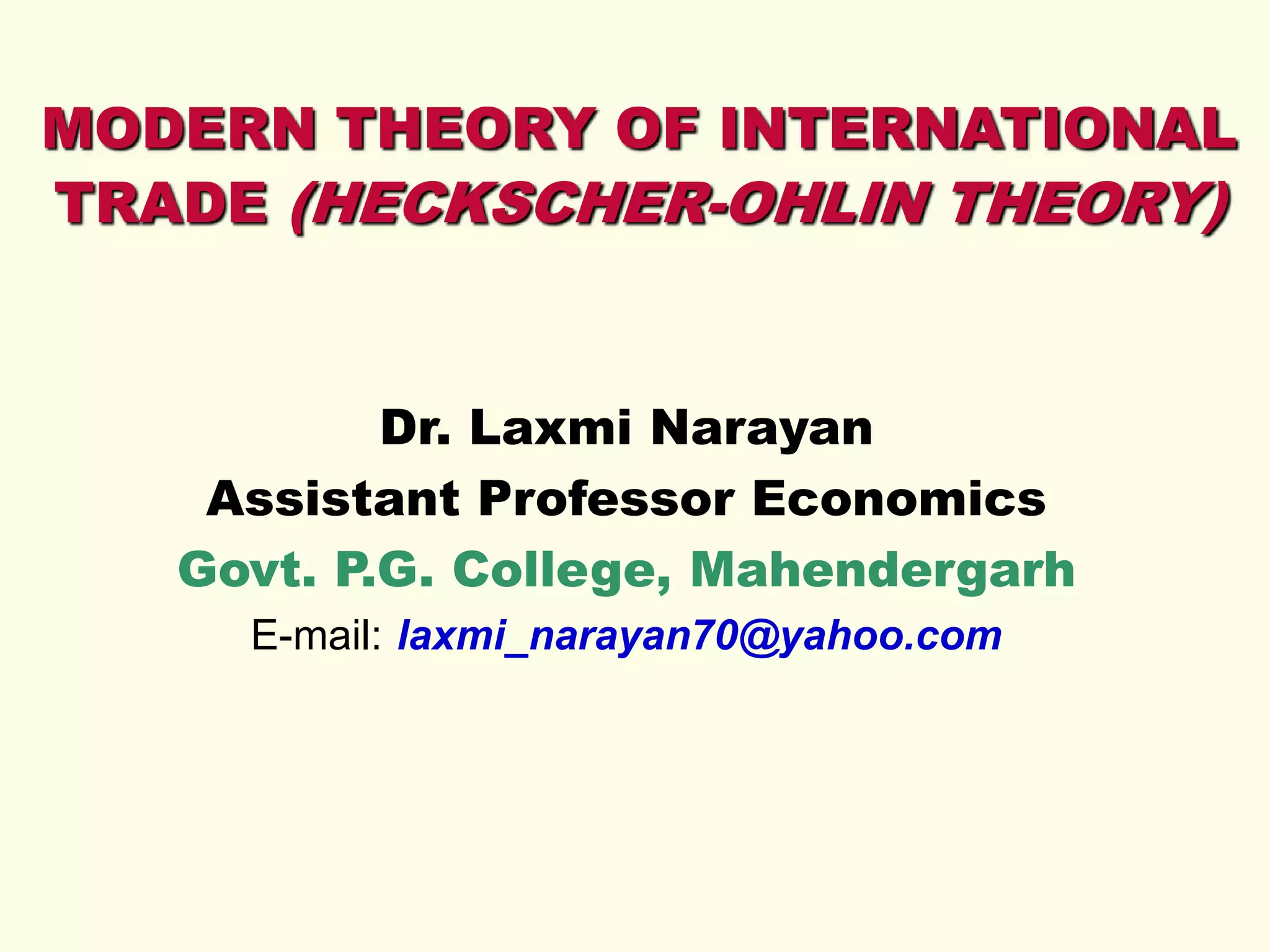 MODERN THEORY OF INTERNATIONAL TRADE (HECKSCHER-OHLIN THEORY)

Dr. Laxmi Narayan
Assistant Professor Economics
Govt. P.G. College, Mahendergarh
E-mail: laxmi_narayan70@yahoo.com